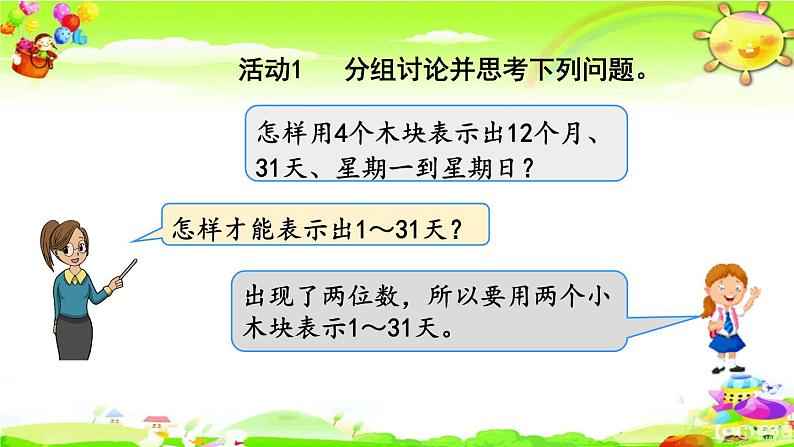 活动1　分组讨论并思考下列问题。

怎样用4个木块表示出12个月、31天、星期一到星期日？

怎样才能表示出1～31天？

出现了两位数，所以要用两个小木块表示1～31天。